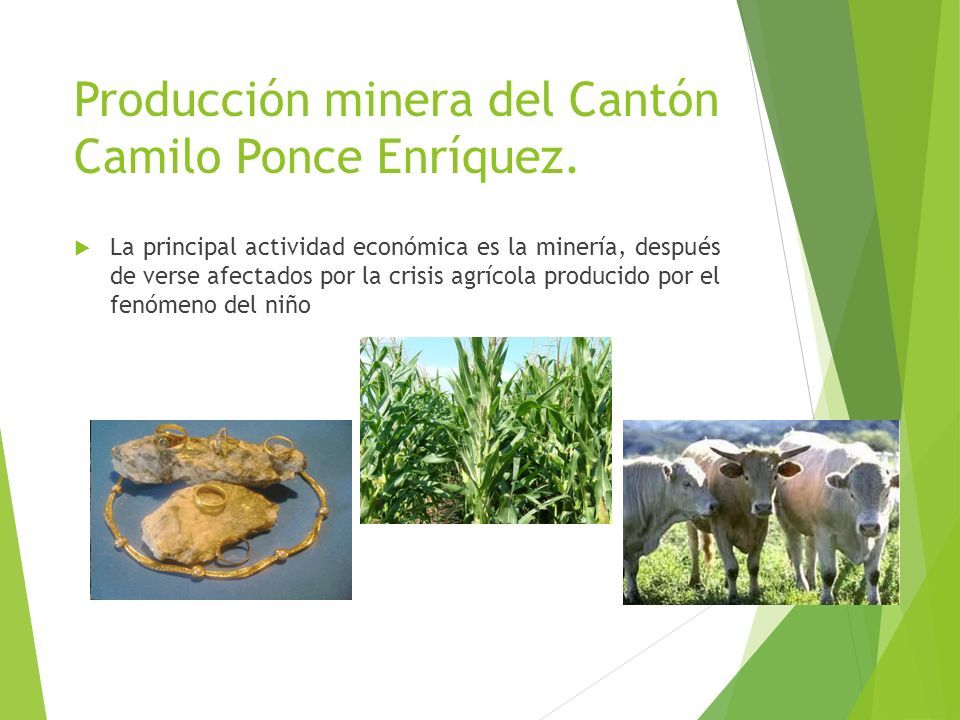 Producción minera del Cantón Camilo Ponce Enríquez.

La principal actividad económica es la minería, después de verse afectados por la crisis agrícola producido por el fenómeno del niño